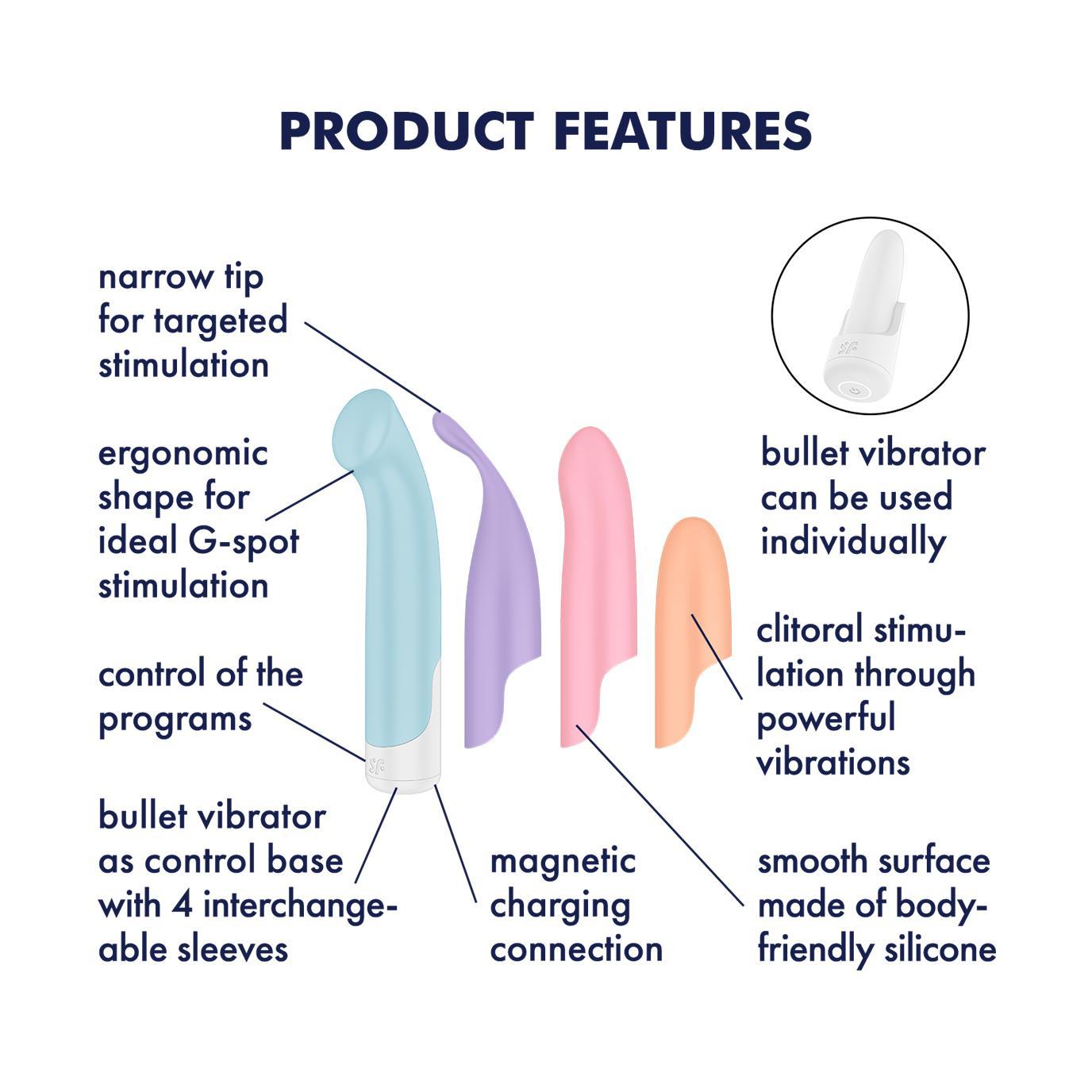 PRODUCT FEATURES

narrow tip for targeted stimulation

ergonomic shape for ideal G-spot stimulation

control of the programs

bullet vibrator as control base with 4 interchangeable sleeves

magnetic charging connection

bullet vibrator can be used individually

clitoral stimulation through powerful vibrations

smooth surface made of body-friendly silicone